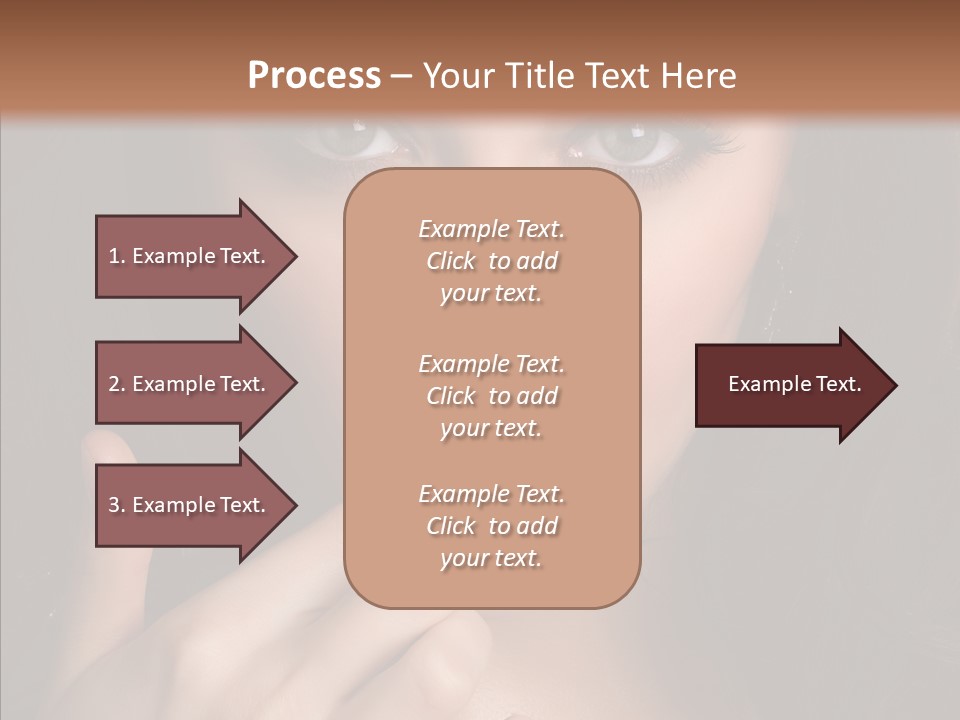 Process – Your Title Text Here

1. Example Text.

2. Example Text.

3. Example Text.

Example Text. Click to add your text.

Example Text. Click to add your text.

Example Text. Click to add your text.

Example Text.